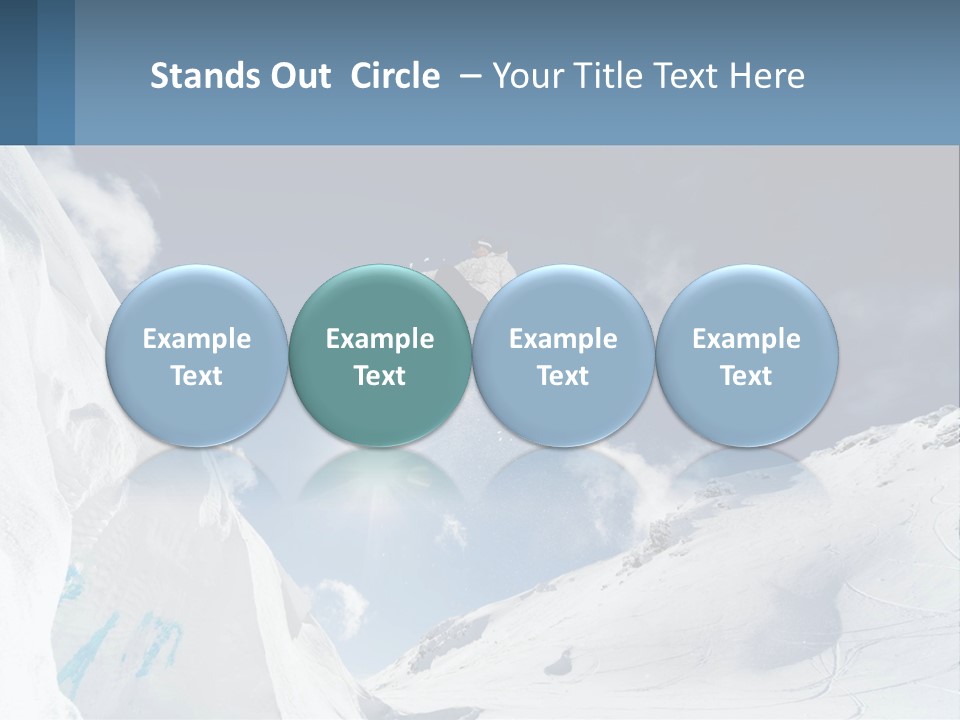 Stands Out Circle – Your Title Text Here

Example Text

Example Text

Example Text

Example Text